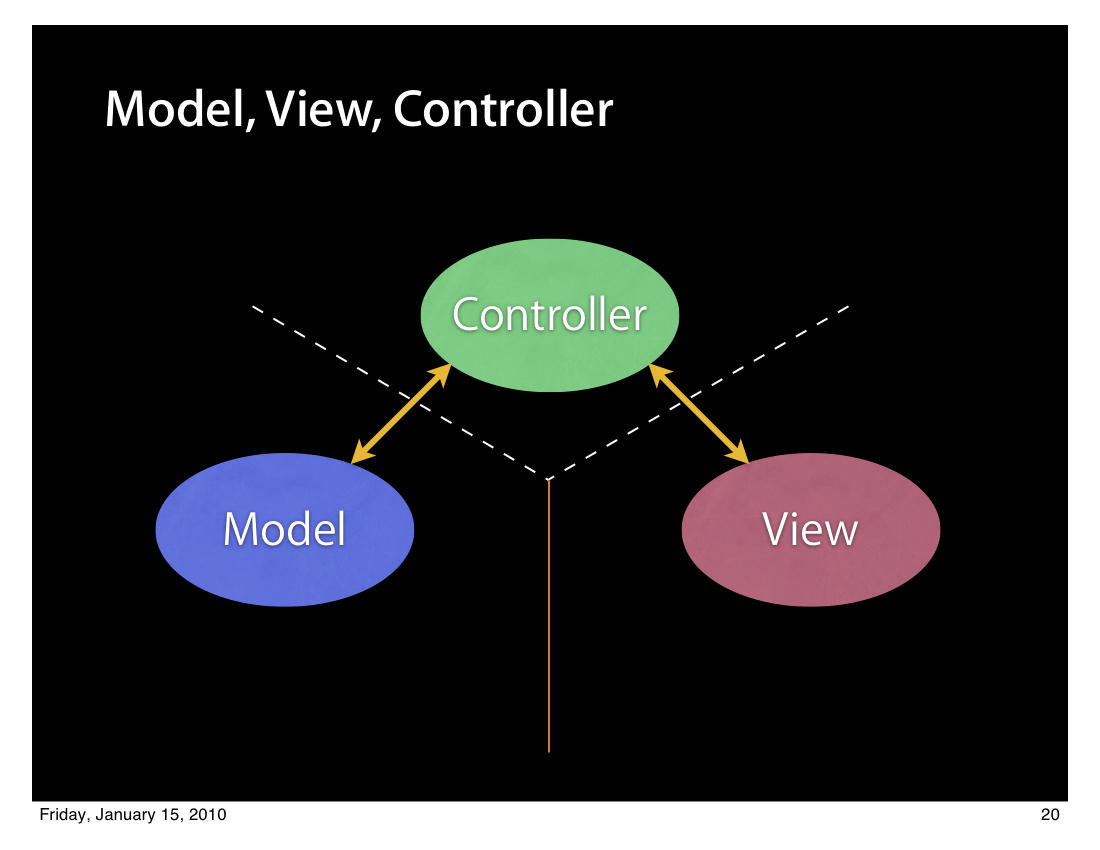 Model, View, Controller

Controller

Model

View

Friday, January 15, 2010

20